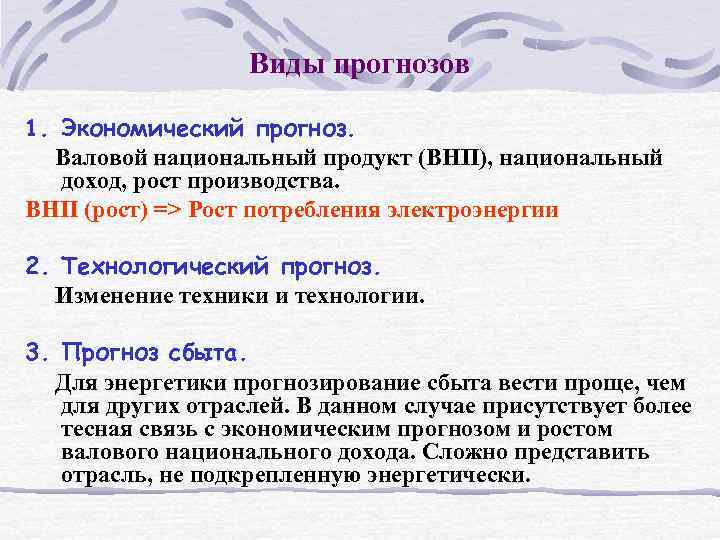 Виды прогнозов

1. Экономический прогноз.

Валовой национальный продукт (ВНП), национальный доход, рост производства.

ВНП (рост) => Рост потребления электроэнергии

2. Технологический прогноз.

Изменение техники и технологии.

3. Прогноз сбыта.

Для энергетики прогнозирование сбыта вести проще, чем для других отраслей. В данном случае присутствует более тесная связь с экономическим прогнозом и ростом валового национального дохода. Сложно представить отрасль, не подкрепленную энергетически.